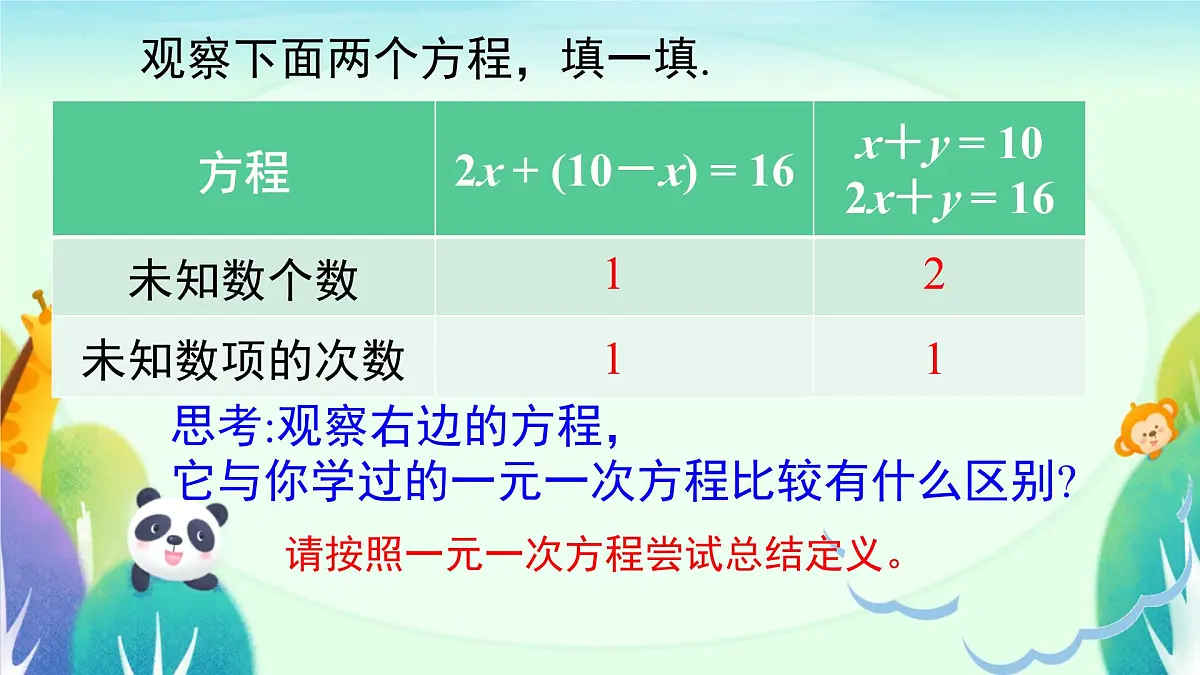 观察下面两个方程，填一填.

| 方程 | $2x+(10-x)=16$ | $x+y=10$ $2x+y=16$ |
|---|---|---|
| 未知数个数 | 1 | 2 |
| 未知数项的次数 | 1 | 1 |

思考:观察右边的方程，
它与你学过的一元一次方程比较有什么区别?

请按照一元一次方程尝试总结定义。